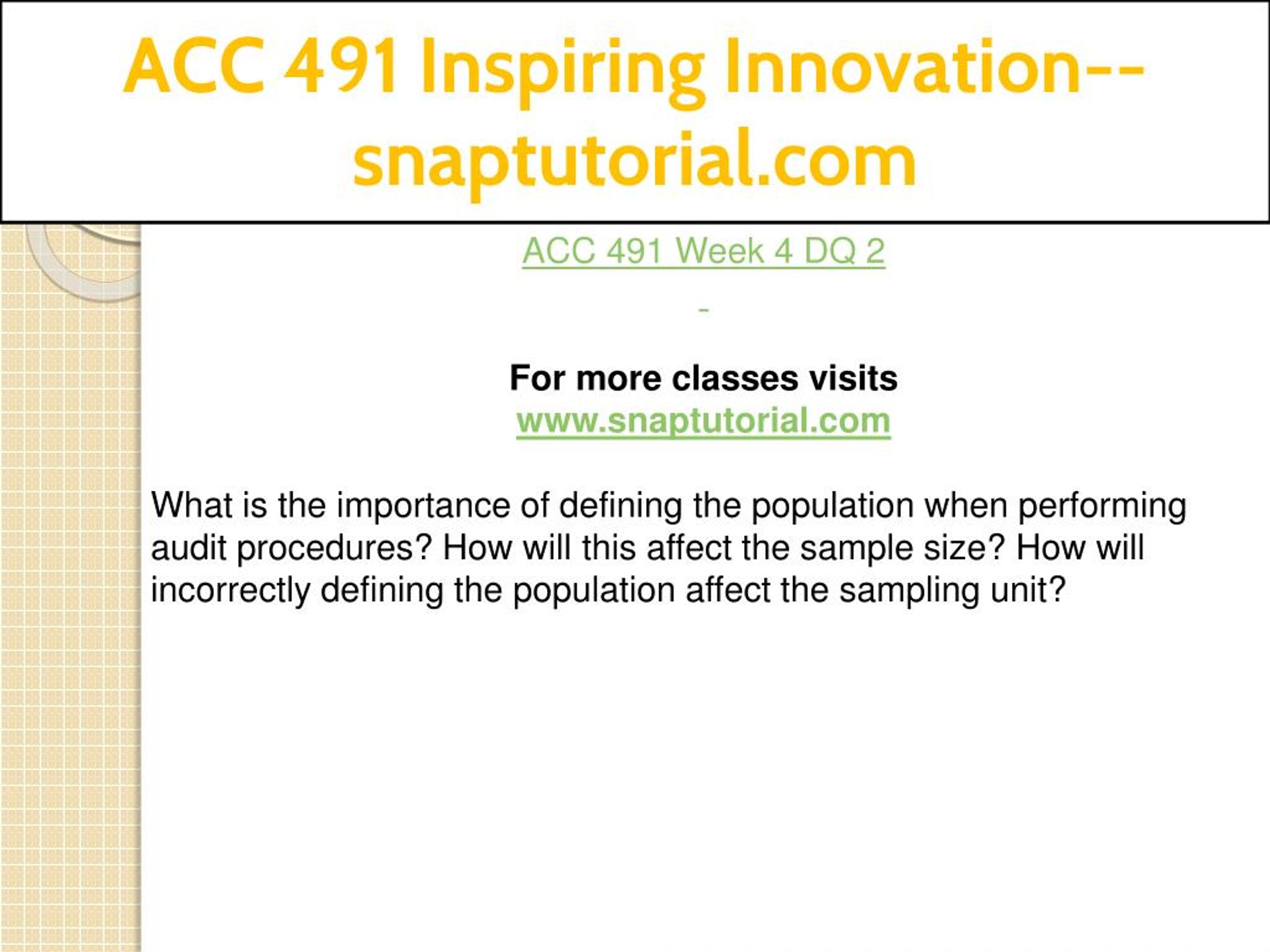 ACC 491 Inspiring Innovation--snaptutorial.com

ACC 491 Week 4 DQ 2

-

For more classes visits
www.snaptutorial.com

What is the importance of defining the population when performing audit procedures? How will this affect the sample size? How will incorrectly defining the population affect the sampling unit?